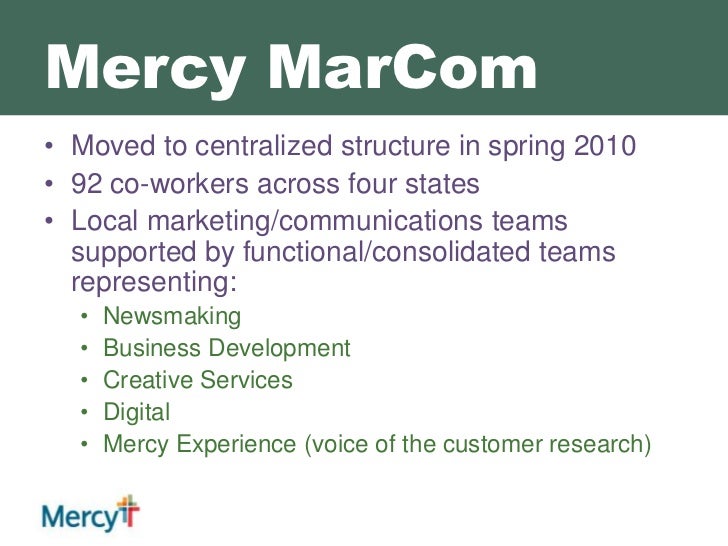 Mercy MarCom

• Moved to centralized structure in spring 2010
• 92 co-workers across four states
• Local marketing/communications teams supported by functional/consolidated teams representing:
  • Newsmaking
  • Business Development
  • Creative Services
  • Digital
  • Mercy Experience (voice of the customer research)

Mercy